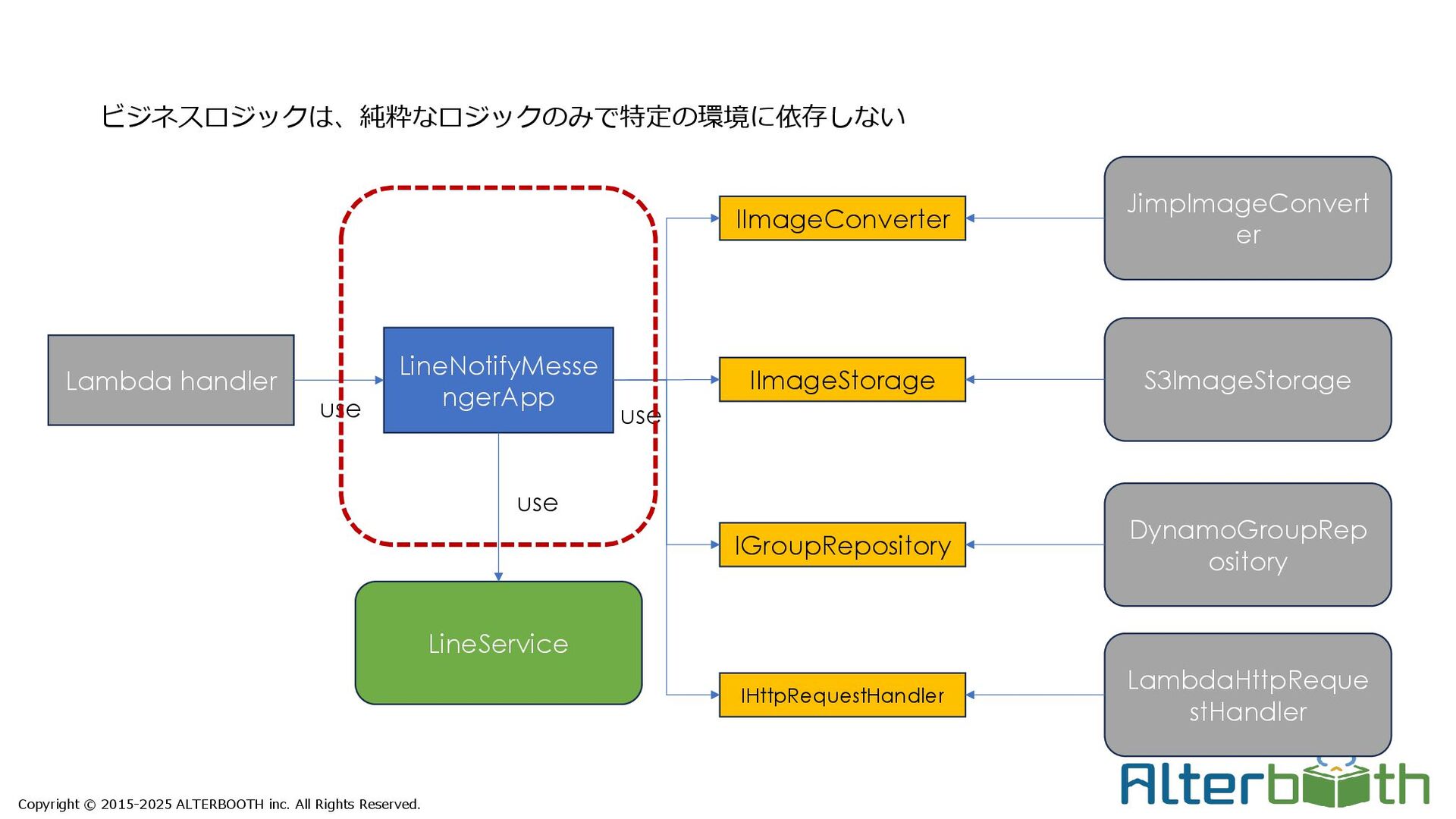 ビジネスロジックは、純粋なロジックのみで特定の環境に依存しない

Lambda handler

use

LineNotifyMessengerApp

use

use

LineService

IImageConverter

IImageStorage

IGroupRepository

IHttpRequestHandler

JimpImageConverter

S3ImageStorage

DynamoGroupRepository

LambdaHttpRequestHandler

Copyright © 2015-2025 ALTERBOOTH inc. All Rights Reserved.

Alterbooth